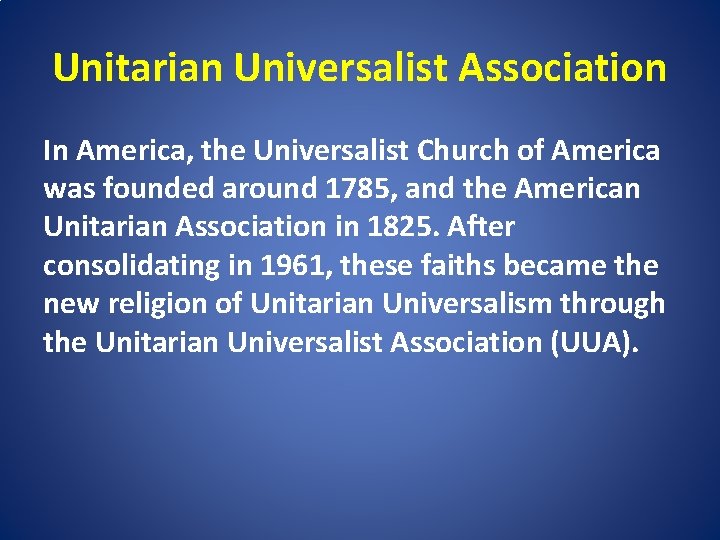 Unitarian Universalist Association

In America, the Universalist Church of America was founded around 1785, and the American Unitarian Association in 1825. After consolidating in 1961, these faiths became the new religion of Unitarian Universalism through the Unitarian Universalist Association (UUA).